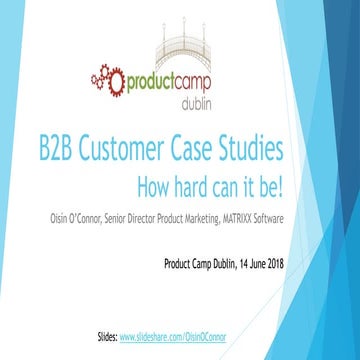 productcamp
dublin

B2B Customer Case Studies
How hard can it be!

Oisin O'Connor, Senior Director Product Marketing, MATRIXX Software

Product Camp Dublin, 14 June 2018

Slides: www.slideshare.com/OisinOConnor